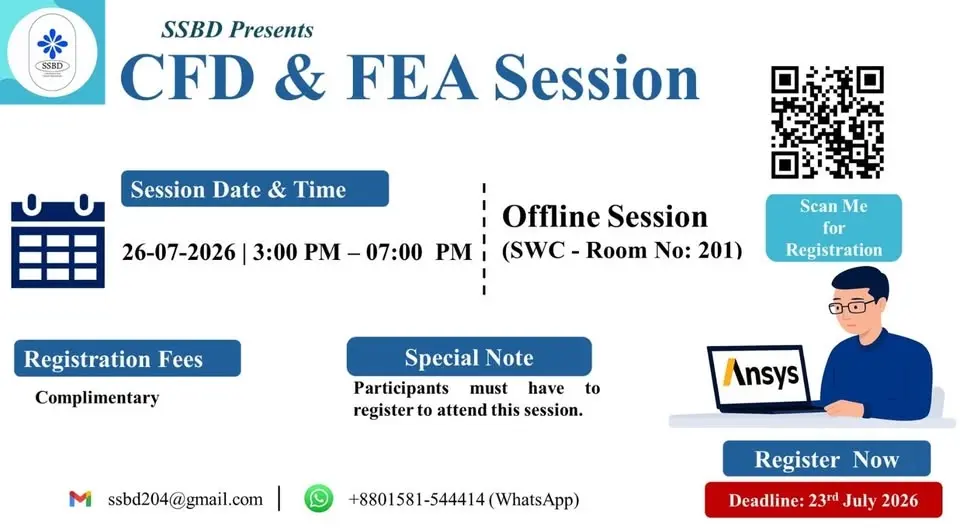 SSBD

SSBD Presents
CFD & FEA Session

Session Date & Time
26-07-2026 | 3:00 PM – 07:00 PM

Offline Session
(SWC - Room No: 201)

Scan Me for Registration

Registration Fees
Complimentary

Special Note
Participants must have to register to attend this session.

Ansys

Register Now
Deadline: 23$^{rd}$ July 2026

ssbd204@gmail.com | +8801581-544414 (WhatsApp)